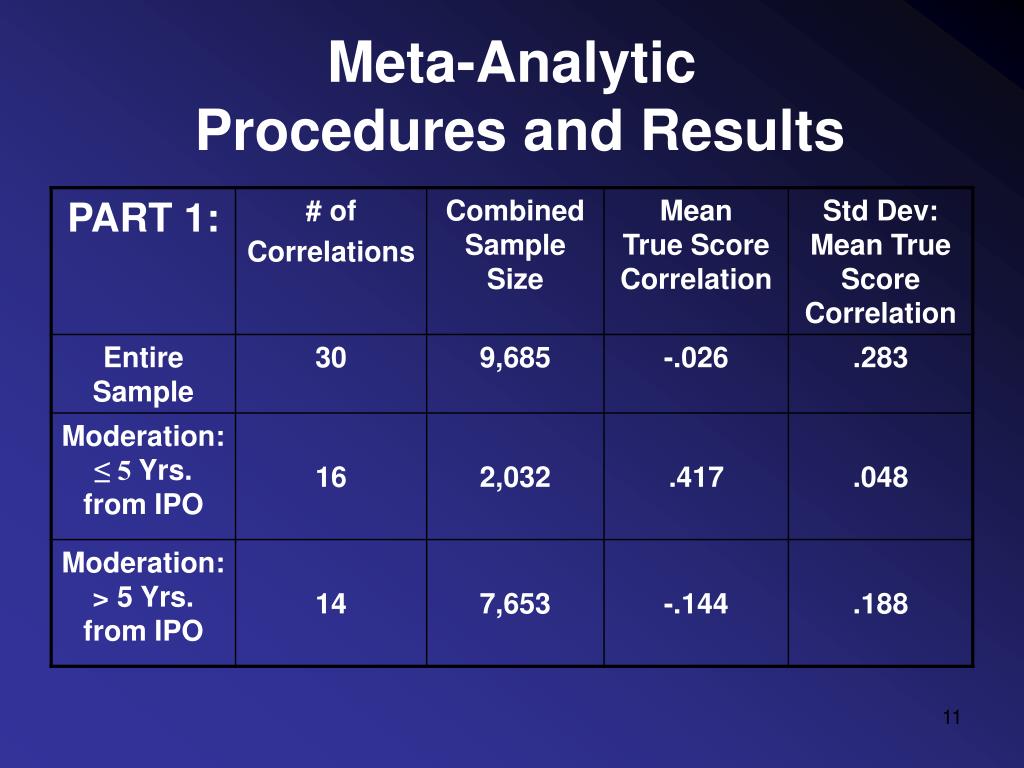 Meta-Analytic
Procedures and Results

| PART 1: | # of Correlations | Combined Sample Size | Mean True Score Correlation | Std Dev: Mean True Score Correlation |
|---|---|---|---|---|
| Entire Sample | 30 | 9,685 | -.026 | .283 |
| Moderation: $\leq 5$ Yrs. from IPO | 16 | 2,032 | .417 | .048 |
| Moderation: > 5 Yrs. from IPO | 14 | 7,653 | -.144 | .188 |

11